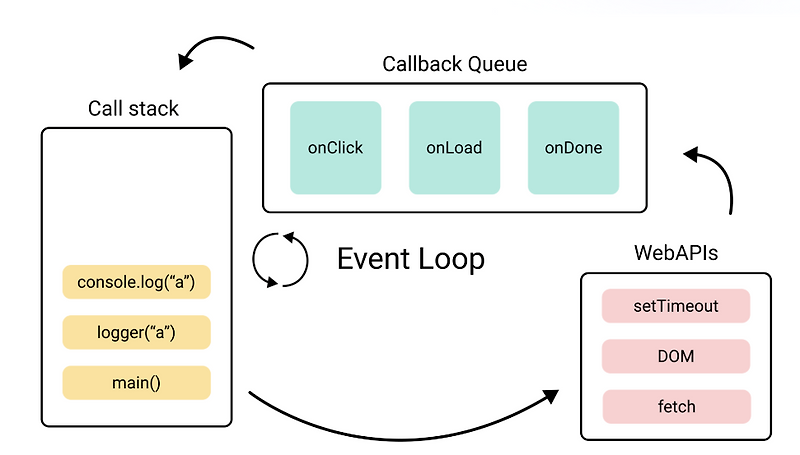 Callback Queue

onClick

onLoad

onDone

Call stack

console.log(“a”)

logger(“a”)

main()

Event Loop

WebAPIs

setTimeout

DOM

fetch